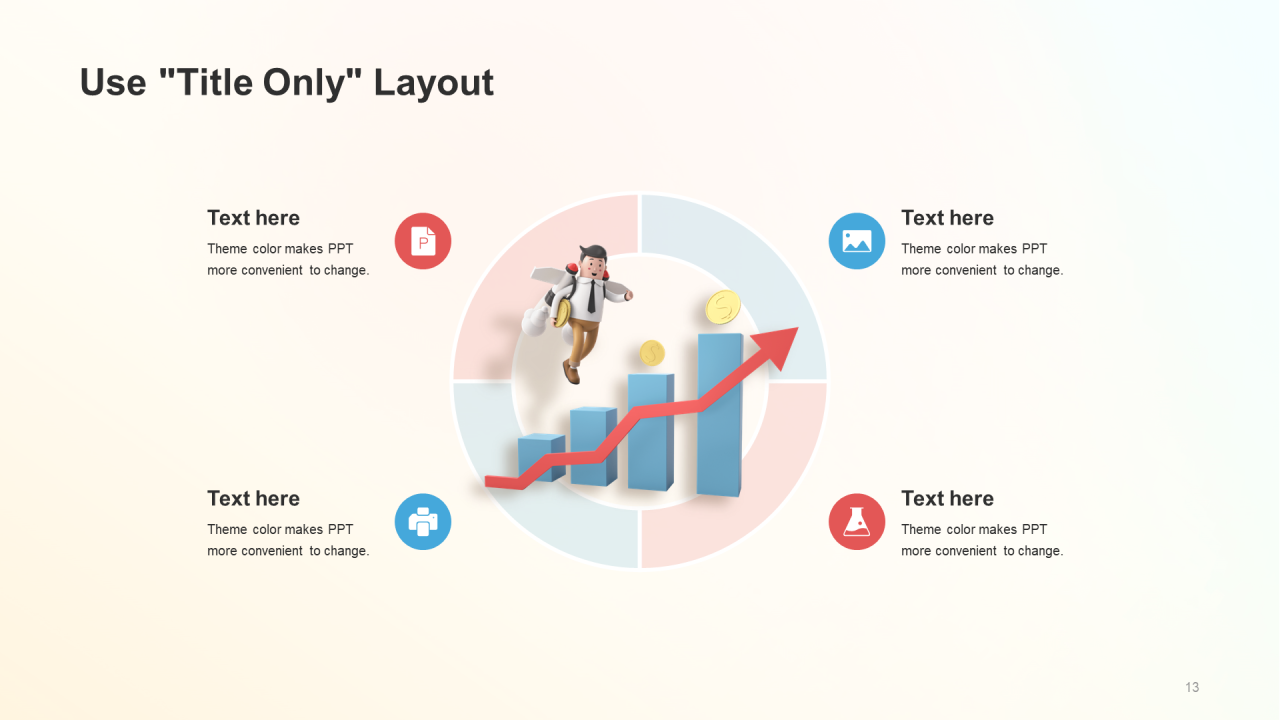 Use "Title Only" Layout

Text here
Theme color makes PPT more convenient to change.

P

Text here
Theme color makes PPT more convenient to change.

Text here
Theme color makes PPT more convenient to change.

Text here
Theme color makes PPT more convenient to change.

13